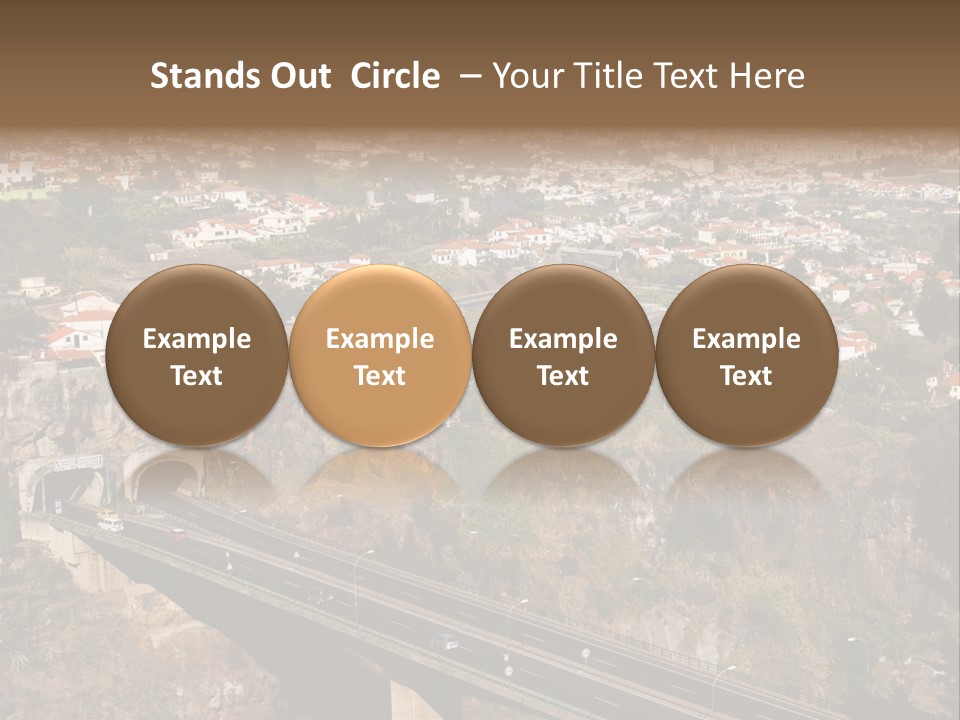 Stands Out Circle – Your Title Text Here

Example Text

Example Text

Example Text

Example Text